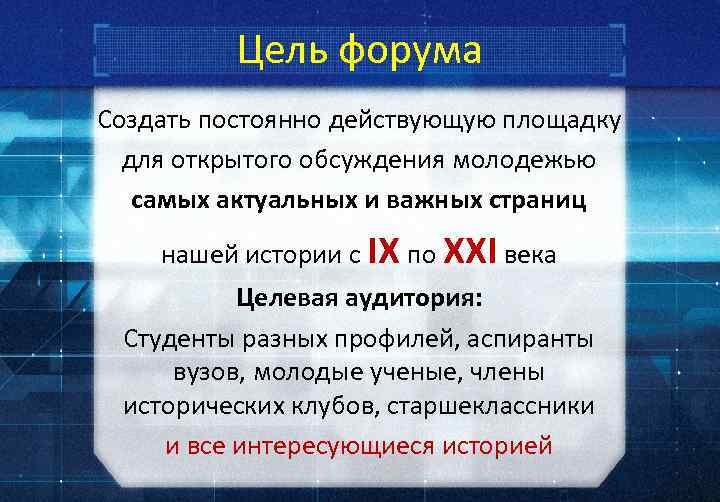 Цель форума

Создать постоянно действующую площадку для открытого обсуждения молодежью самых актуальных и важных страниц нашей истории с IX по XXI века

Целевая аудитория:

Студенты разных профилей, аспиранты вузов, молодые ученые, члены исторических клубов, старшеклассники и все интересующиеся историей